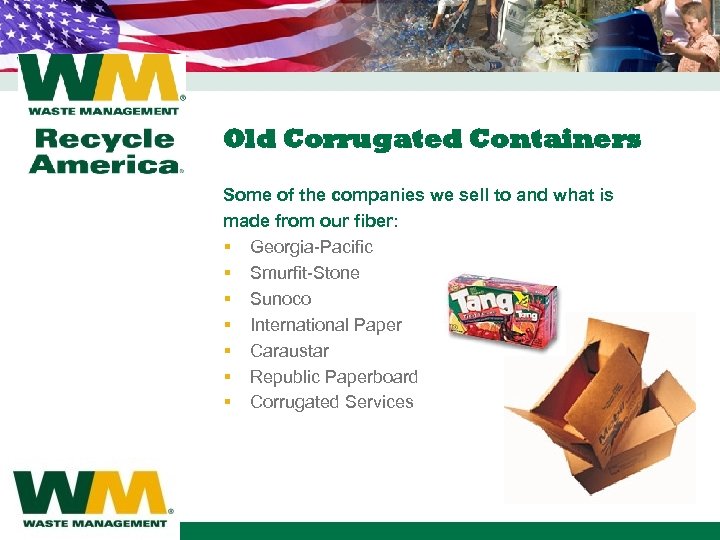 WM
WASTE MANAGEMENT
Recycle America

Old Corrugated Containers

Some of the companies we sell to and what is made from our fiber:

- Georgia-Pacific
- Smurfit-Stone
- Sunoco
- International Paper
- Caraustar
- Republic Paperboard
- Corrugated Services

Tang
Tang

WM
WASTE MANAGEMENT